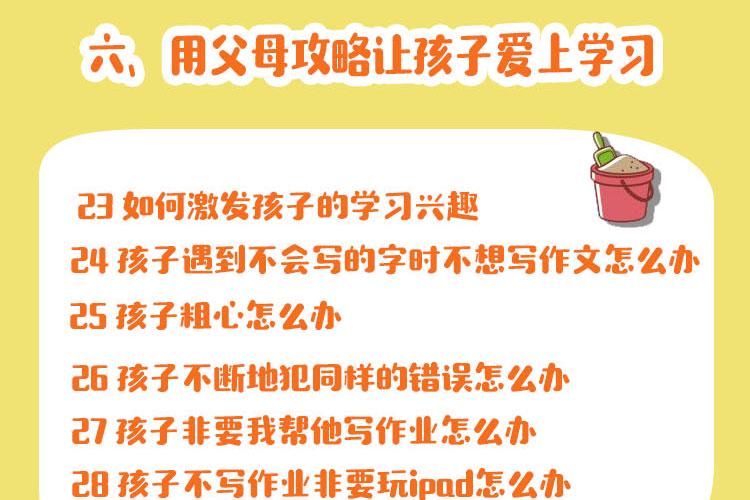 六、用父母攻略让孩子爱上学习

23 如何激发孩子的学习兴趣

24 孩子遇到不会写的字时不想写作文怎么办

25 孩子粗心怎么办

26 孩子不断地犯同样的错误怎么办

27 孩子非要我帮他写作业怎么办

28 孩子不写作业非要玩ipad怎么办